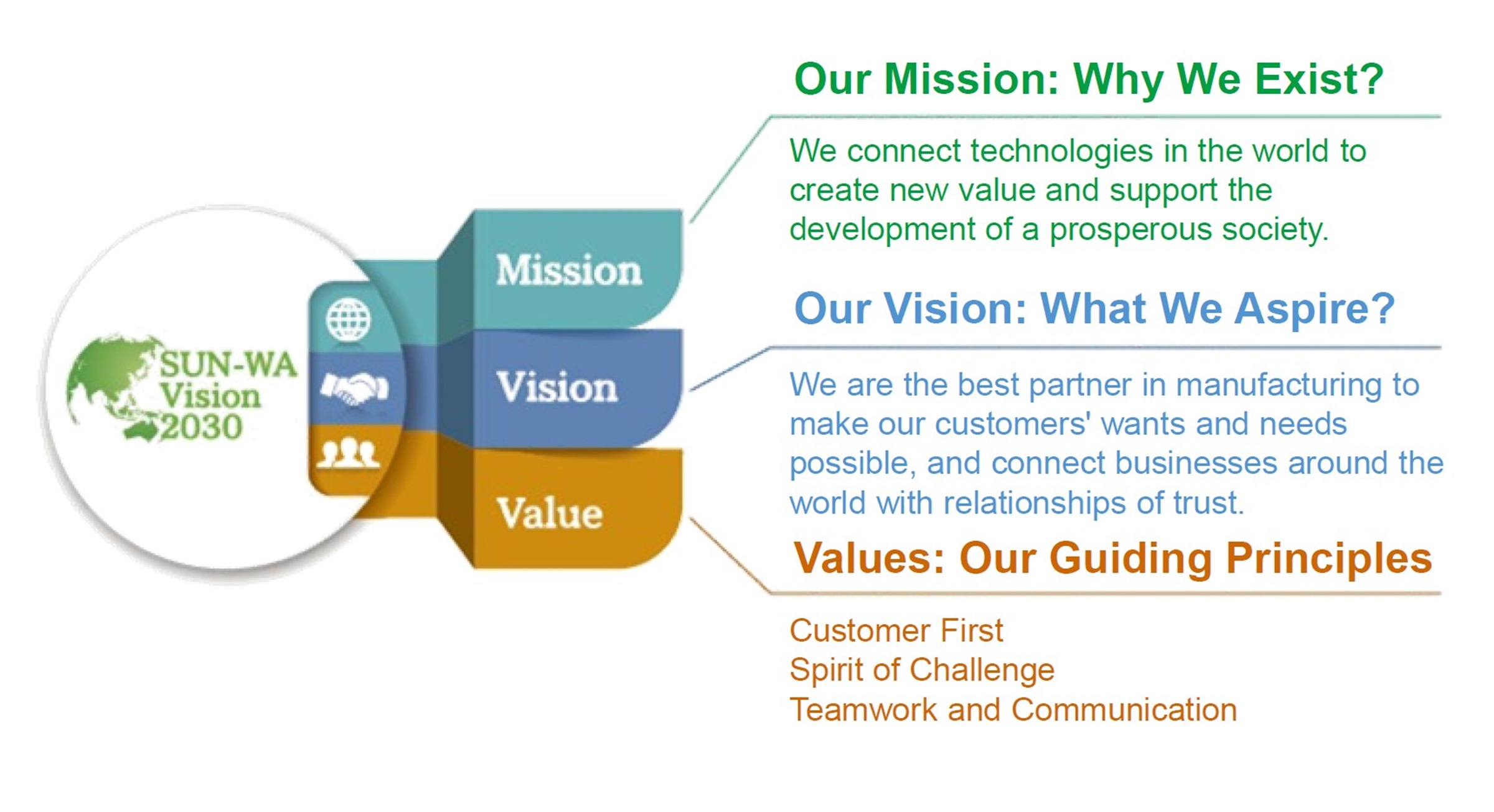 SUN-WA Vision 2030

Mission

Vision

Value

Our Mission: Why We Exist?

We connect technologies in the world to create new value and support the development of a prosperous society.

Our Vision: What We Aspire?

We are the best partner in manufacturing to make our customers' wants and needs possible, and connect businesses around the world with relationships of trust.

Values: Our Guiding Principles

Customer First
Spirit of Challenge
Teamwork and Communication